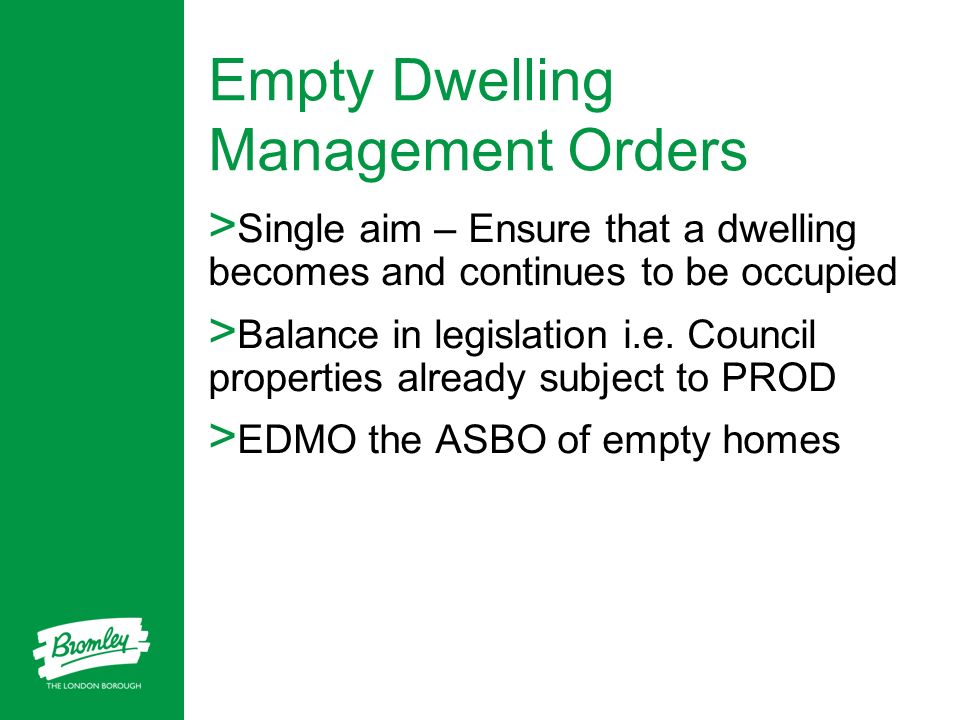 Empty Dwelling Management Orders

>Single aim – Ensure that a dwelling becomes and continues to be occupied

>Balance in legislation i.e. Council properties already subject to PROD

>EDMO the ASBO of empty homes

Bromley
THE LONDON BOROUGH